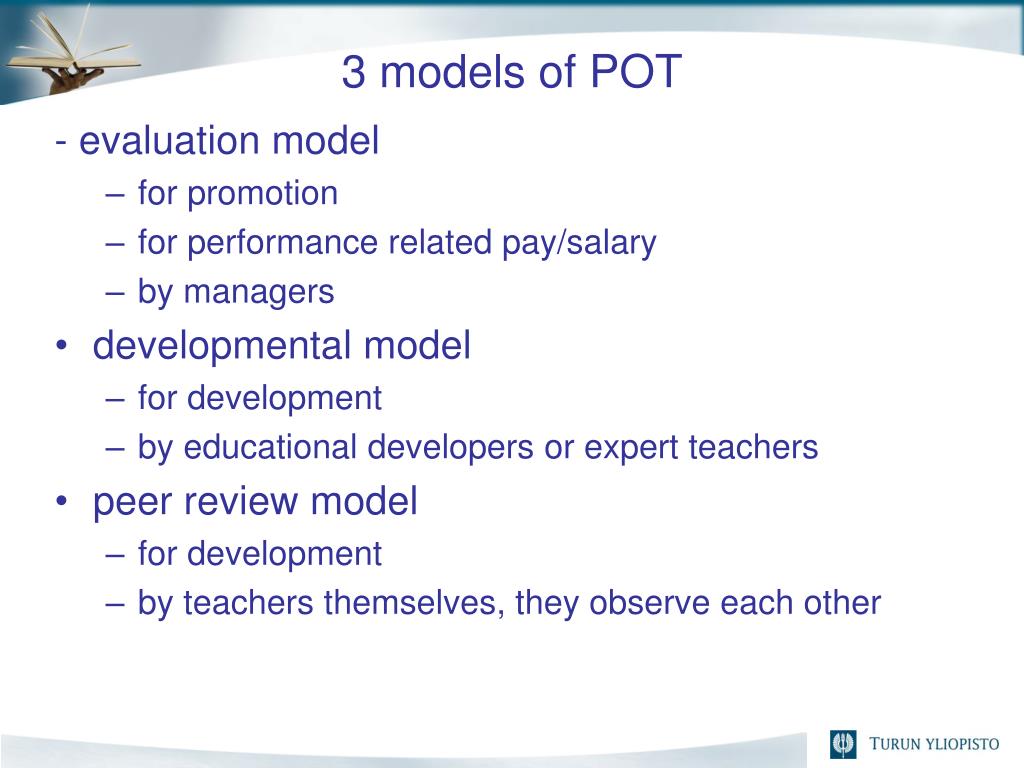 3 models of POT

- evaluation model
– for promotion
– for performance related pay/salary
– by managers
• developmental model
– for development
– by educational developers or expert teachers
• peer review model
– for development
– by teachers themselves, they observe each other

TURUN YLIOPISTO